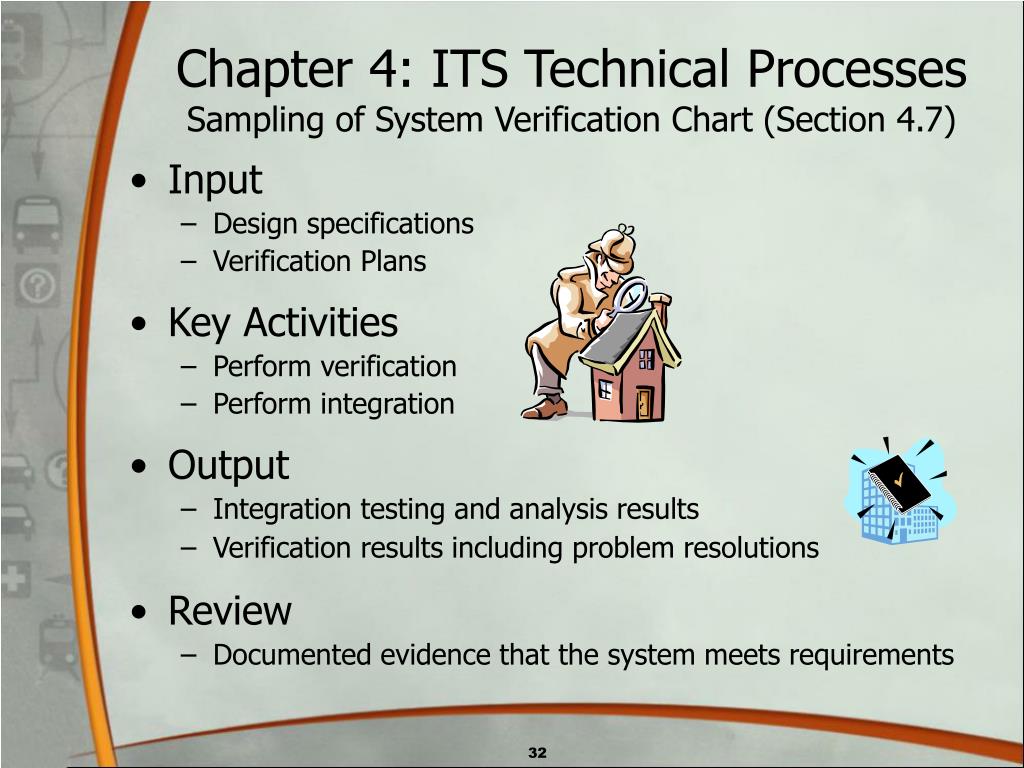 Chapter 4: ITS Technical Processes
Sampling of System Verification Chart (Section 4.7)

• Input
– Design specifications
– Verification Plans

• Key Activities
– Perform verification
– Perform integration

• Output
– Integration testing and analysis results
– Verification results including problem resolutions

• Review
– Documented evidence that the system meets requirements

32